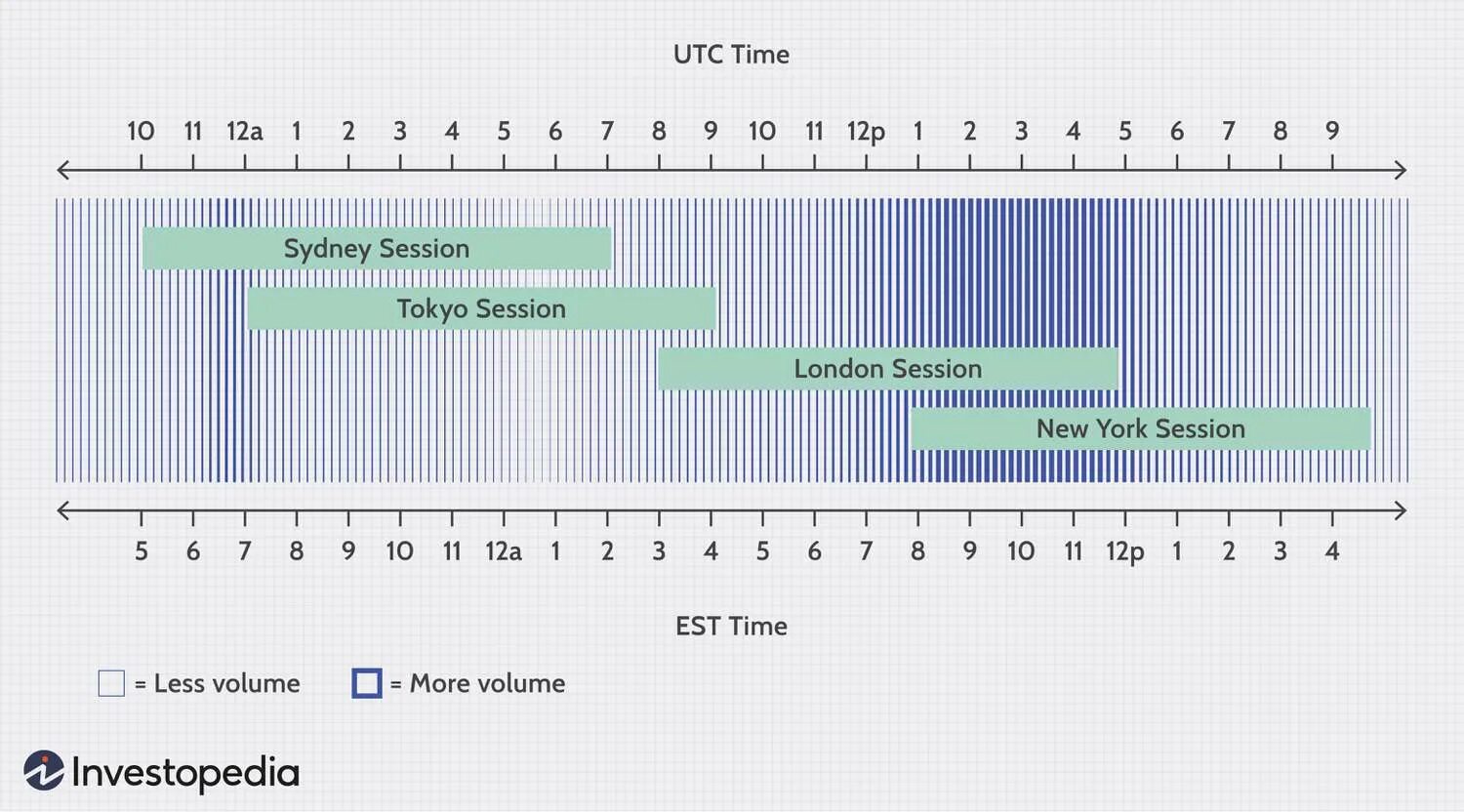 UTC Time

10 11 12a 1 2 3 4 5 6 7 8 9 10 11 12p 1 2 3 4 5 6 7 8 9

Sydney Session

Tokyo Session

London Session

New York Session

5 6 7 8 9 10 11 12a 1 2 3 4 5 6 7 8 9 10 11 12p 1 2 3 4

EST Time

= Less volume

= More volume

Investopedia